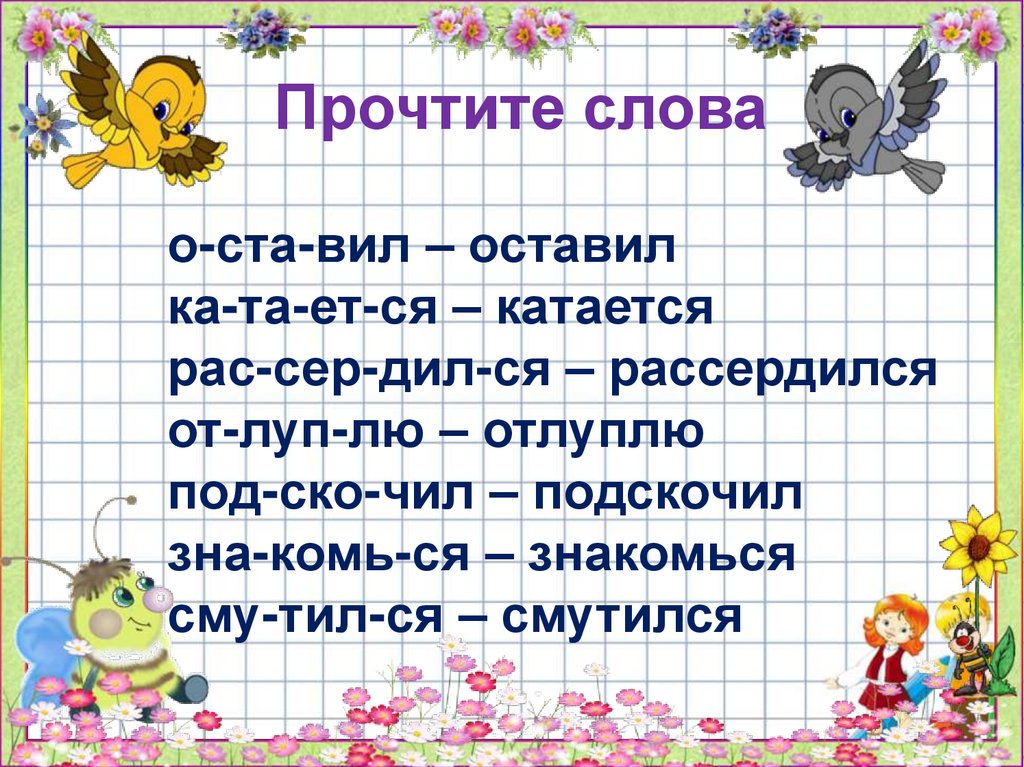 Прочтите слова

о-ста-вил – оставил
ка-та-ет-ся – катается
рас-сер-дил-ся – рассердился
от-луп-лю – отлуплю
под-ско-чил – подскочил
зна-комь-ся – знакомься
сму-тил-ся – смутился